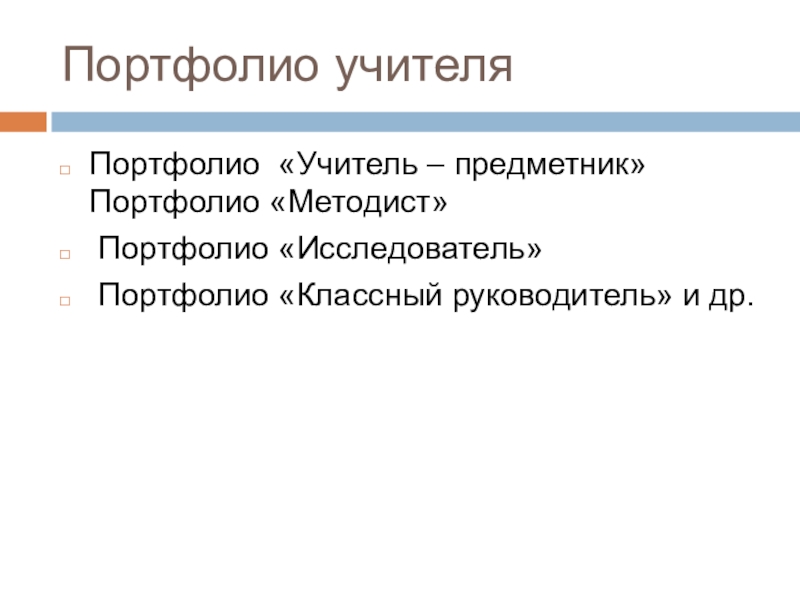 Портфолио учителя

Портфолио «Учитель – предметник» Портфолио «Методист»

Портфолио «Исследователь»

Портфолио «Классный руководитель» и др.